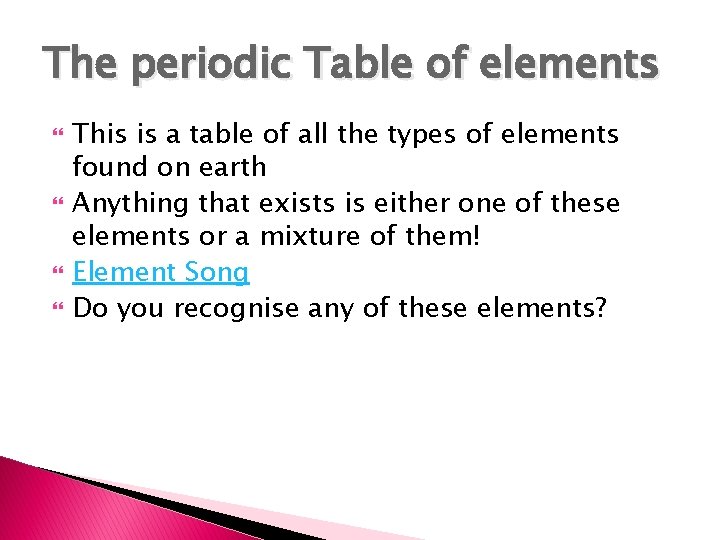 The periodic Table of elements

This is a table of all the types of elements found on earth

Anything that exists is either one of these elements or a mixture of them!

Element Song

Do you recognise any of these elements?